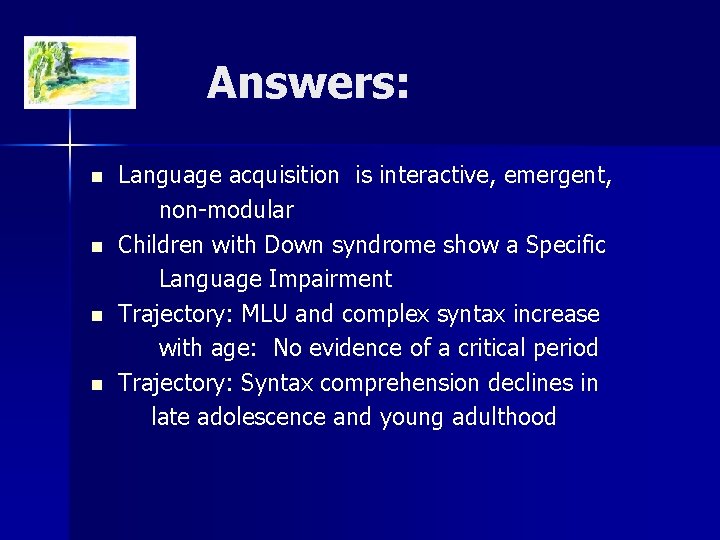 Answers:

- Language acquisition is interactive, emergent, non-modular
- Children with Down syndrome show a Specific Language Impairment
- Trajectory: MLU and complex syntax increase with age: No evidence of a critical period
- Trajectory: Syntax comprehension declines in late adolescence and young adulthood